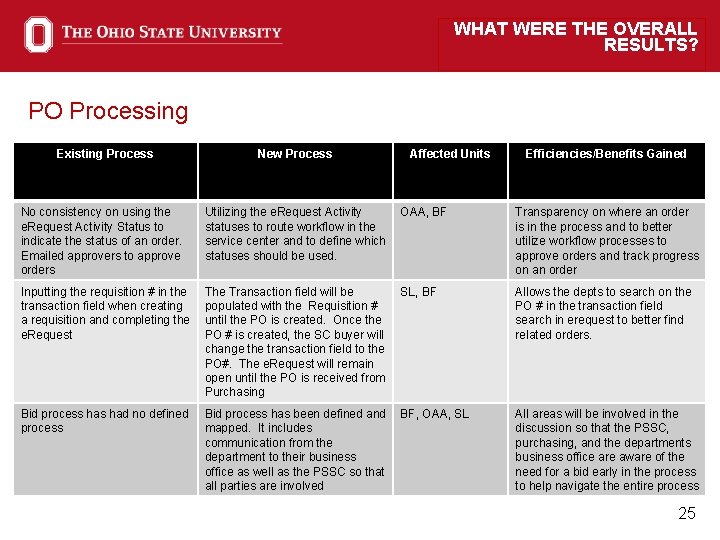 THE OHIO STATE UNIVERSITY

WHAT WERE THE OVERALL RESULTS?

PO Processing

| Existing Process | New Process | Affected Units | Efficiencies/Benefits Gained |
|---|---|---|---|
| No consistency on using the eRequest Activity Status to indicate the status of an order. Emailed approvers to approve orders | Utilizing the eRequest Activity statuses to route workflow in the service center and to define which statuses should be used. | OAA, BF | Transparency on where an order is in the process and to better utilize workflow processes to approve orders and track progress on an order |
| Inputting the requisition # in the transaction field when creating a requisition and completing the eRequest | The Transaction field will be populated with the Requisition # until the PO is created. Once the PO # is created, the SC buyer will change the transaction field to the PO#. The eRequest will remain open until the PO is received from Purchasing | SL, BF | Allows the depts to search on the PO # in the transaction field search in erequest to better find related orders. |
| Bid process has had no defined process | Bid process has been defined and mapped. It includes communication from the department to their business office as well as the PSSC so that all parties are involved | BF, OAA, SL | All areas will be involved in the discussion so that the PSSC, purchasing, and the departments business office are aware of the need for a bid early in the process to help navigate the entire process |

25